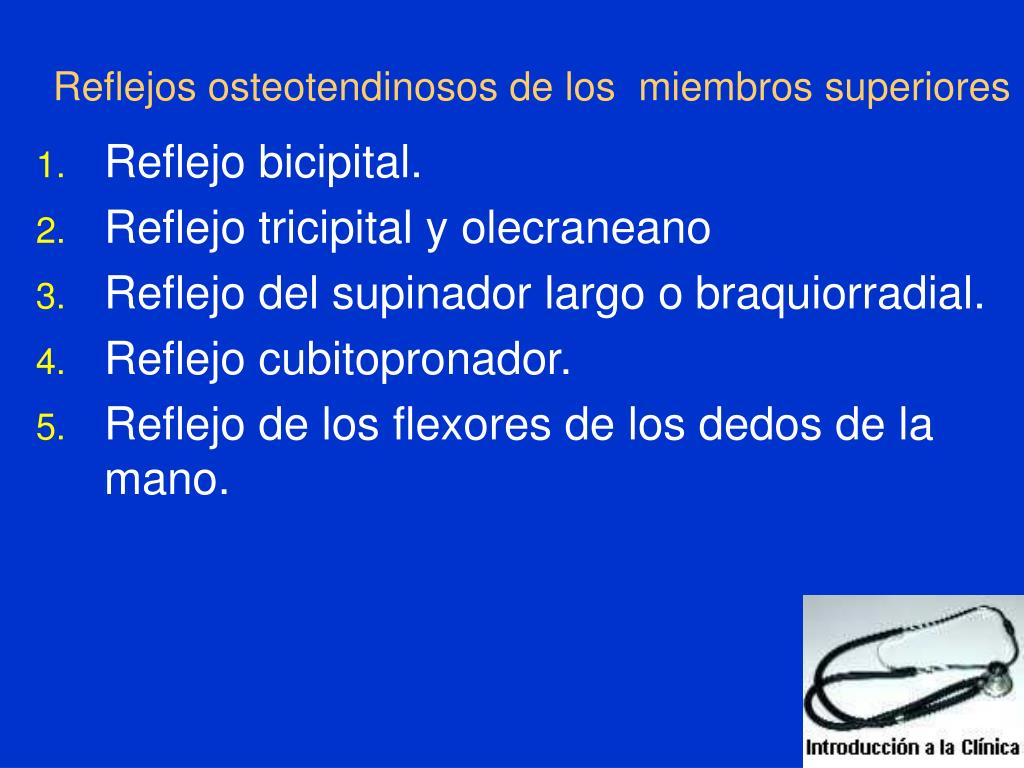 Reflejos osteotendinosos de los  miembros superiores

1. Reflejo bicipital.
2. Reflejo tricipital y olecraneano
3. Reflejo del supinador largo o braquiorradial.
4. Reflejo cubitopronador.
5. Reflejo de los flexores de los dedos de la mano.

Introducción a la Clínica